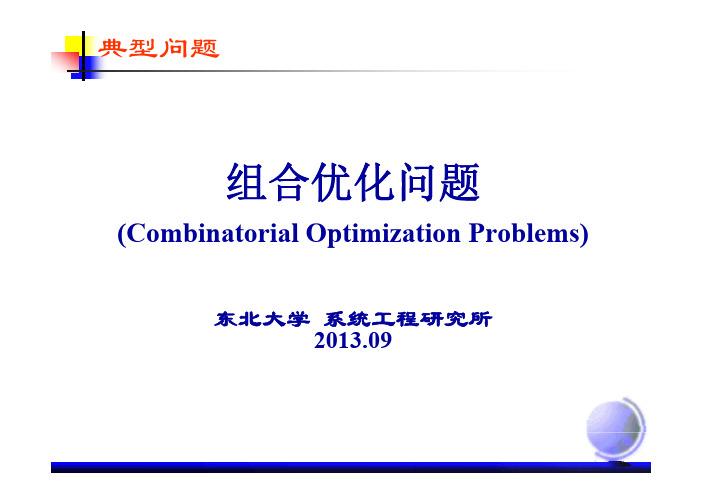 典型问题

组合优化问题
(Combinatorial Optimization Problems)

东北大学 系统工程研究所
2013.09